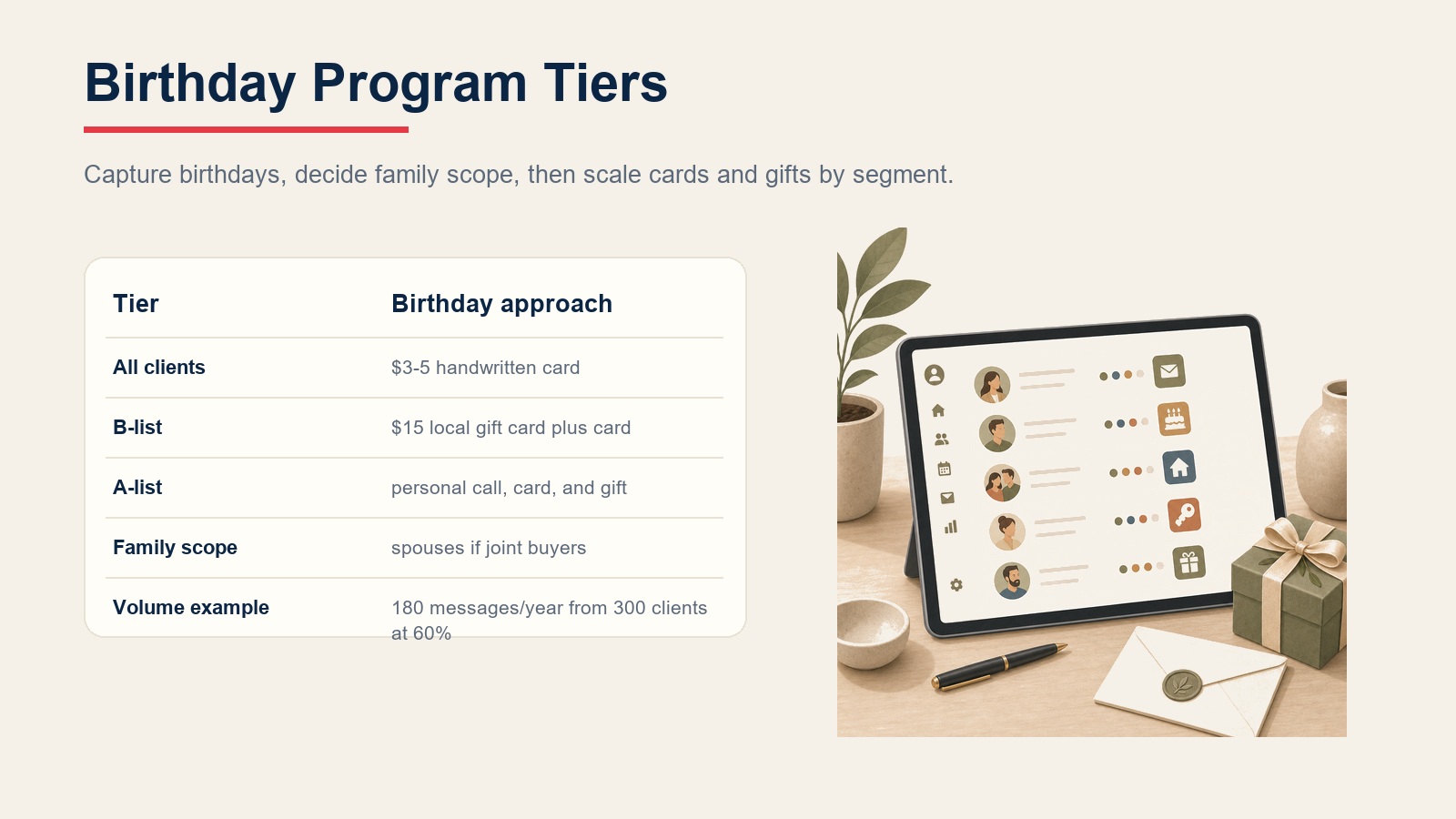 Birthday Program Tiers

Capture birthdays, decide family scope, then scale cards and gifts by segment.

| Tier | Birthday approach |
|---|---|
| All clients | \$3-5 handwritten card |
| B-list | \$15 local gift card plus card |
| A-list | personal call, card, and gift |
| Family scope | spouses if joint buyers |
| Volume example | 180 messages/year from 300 clients at 60% |